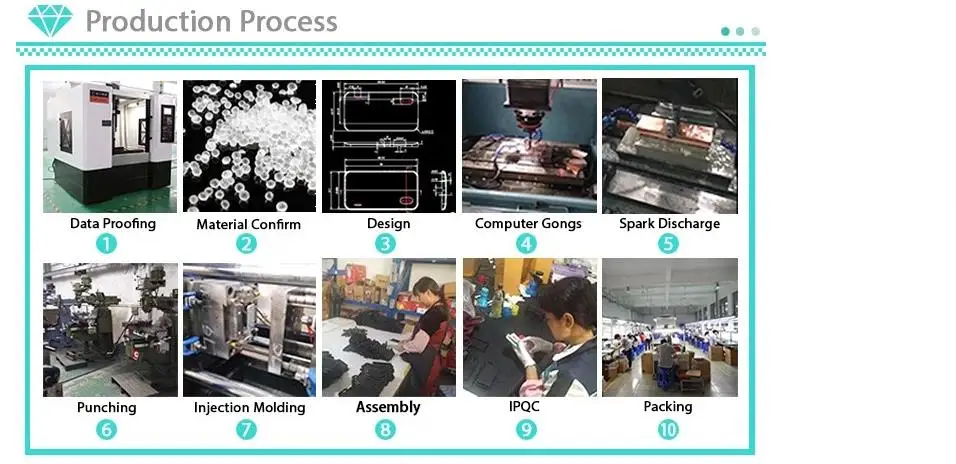 Production Process

Data Proofing
1

Material Confirm
2

Design
3

Computer Gongs
4

Spark Discharge
5

Punching
6

Injection Molding
7

Assembly
8

IPQC
9

Packing
10